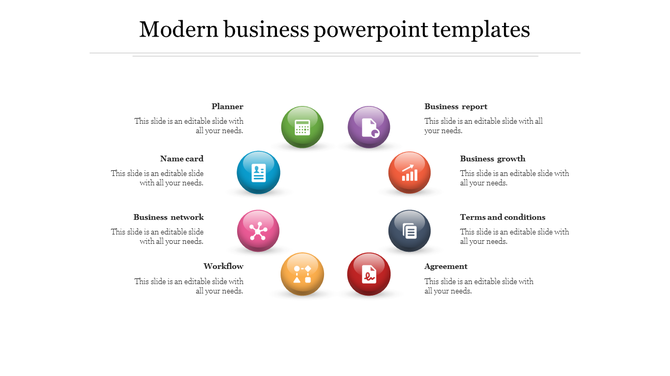 Modern business powerpoint templates

Planner
This slide is an editable slide with all your needs.

Name card
This slide is an editable slide with all your needs.

Business network
This slide is an editable slide with all your needs.

Workflow
This slide is an editable slide with all your needs.

Business report
This slide is an editable slide with all your needs.

Business growth
This slide is an editable slide with all your needs.

Terms and conditions
This slide is an editable slide with all your needs.

Agreement
This slide is an editable slide with all your needs.